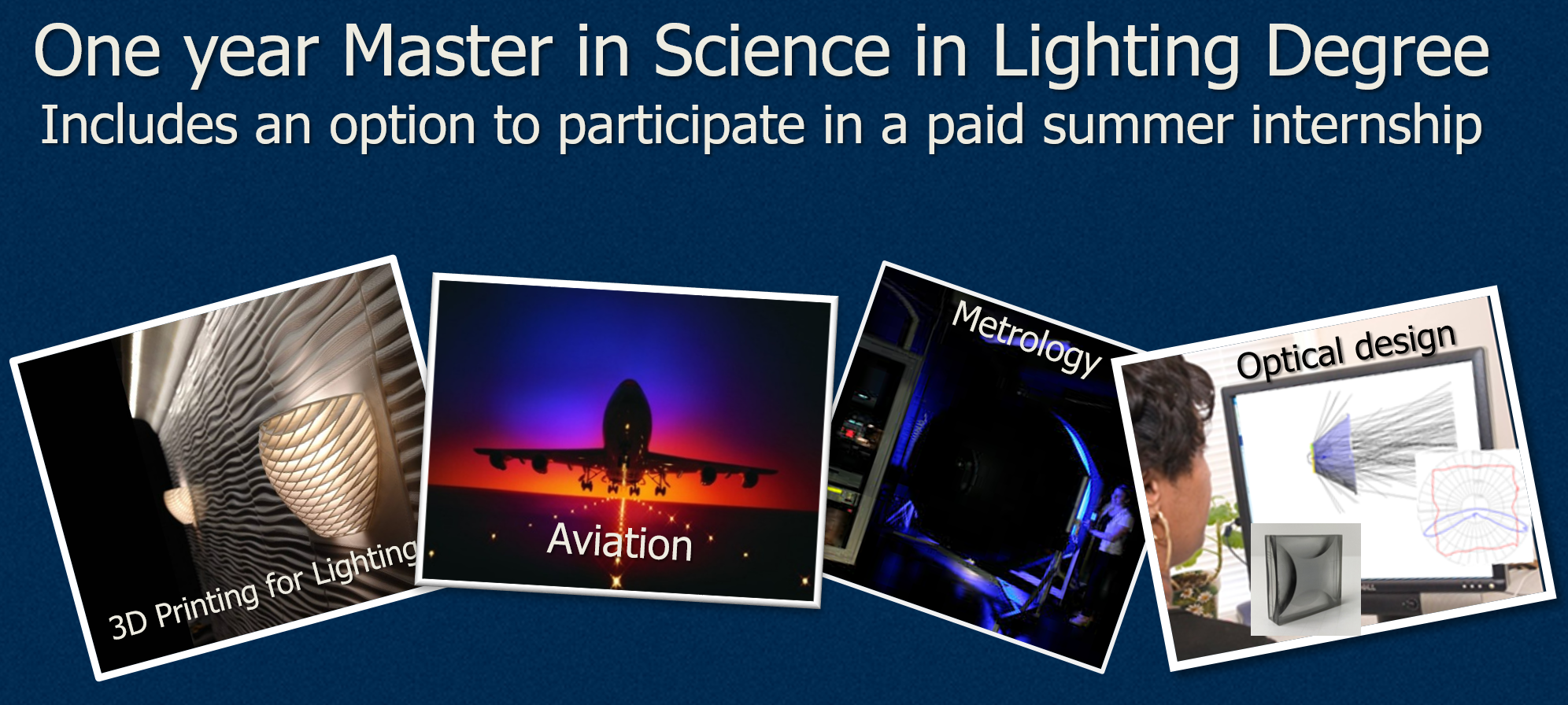 One year Master in Science in Lighting Degree
Includes an option to participate in a paid summer internship

3D Printing for Lighting

Aviation

Metrology

Optical design